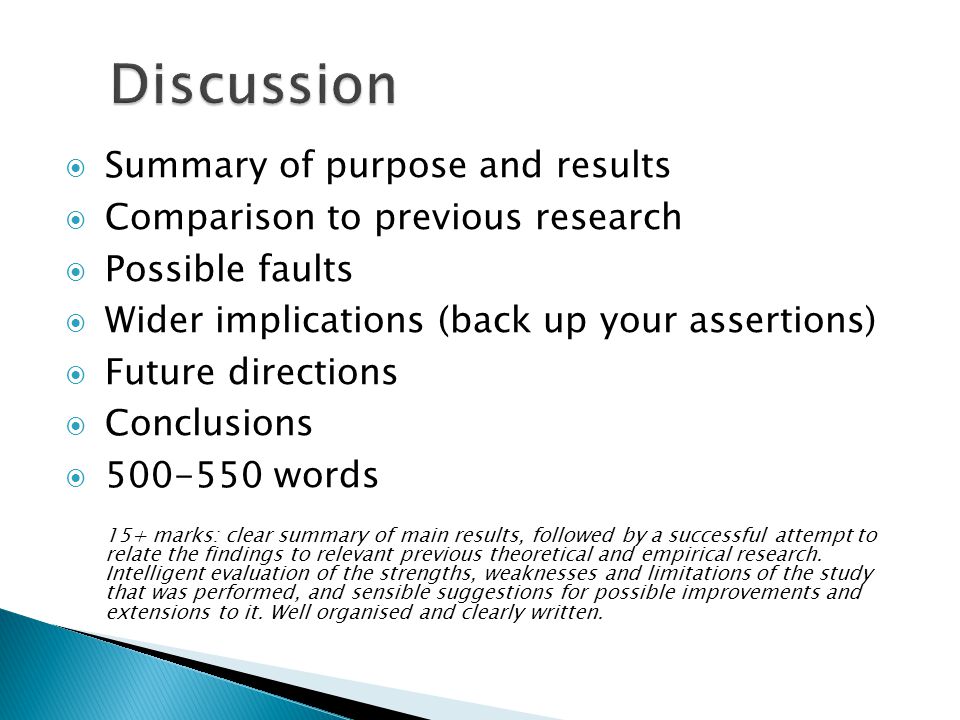 Discussion

Summary of purpose and results
Comparison to previous research
Possible faults
Wider implications (back up your assertions)
Future directions
Conclusions
500-550 words

15+ marks: clear summary of main results, followed by a successful attempt to relate the findings to relevant previous theoretical and empirical research. Intelligent evaluation of the strengths, weaknesses and limitations of the study that was performed, and sensible suggestions for possible improvements and extensions to it. Well organised and clearly written.